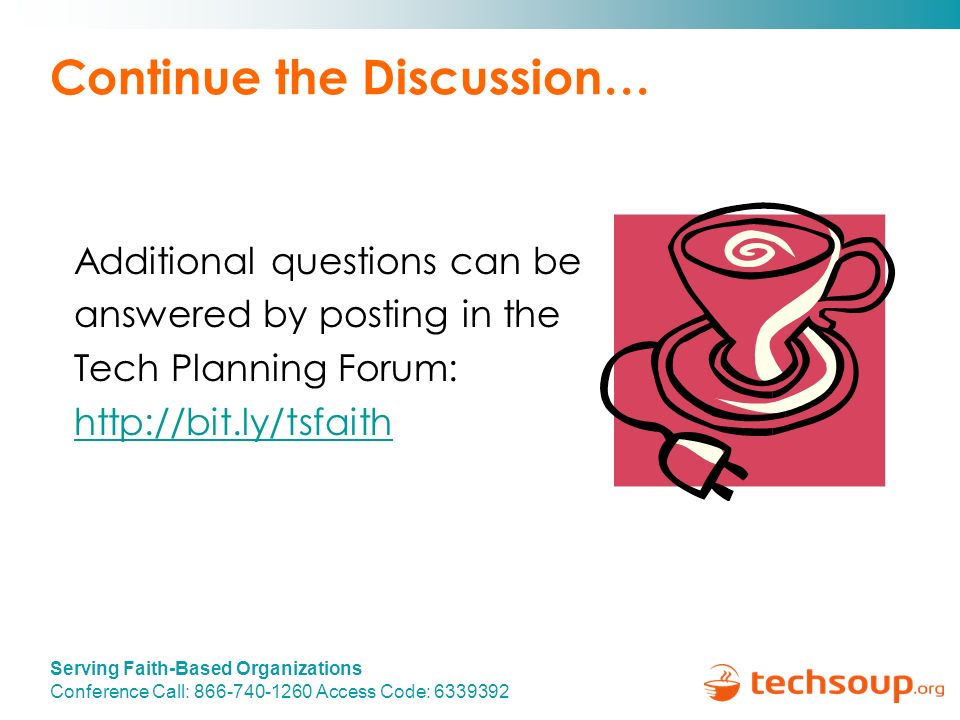 Continue the Discussion…

Additional questions can be answered by posting in the Tech Planning Forum: http://bit.ly/tsfaith

Serving Faith-Based Organizations
Conference Call: 866-740-1260 Access Code: 6339392

techsoup.org